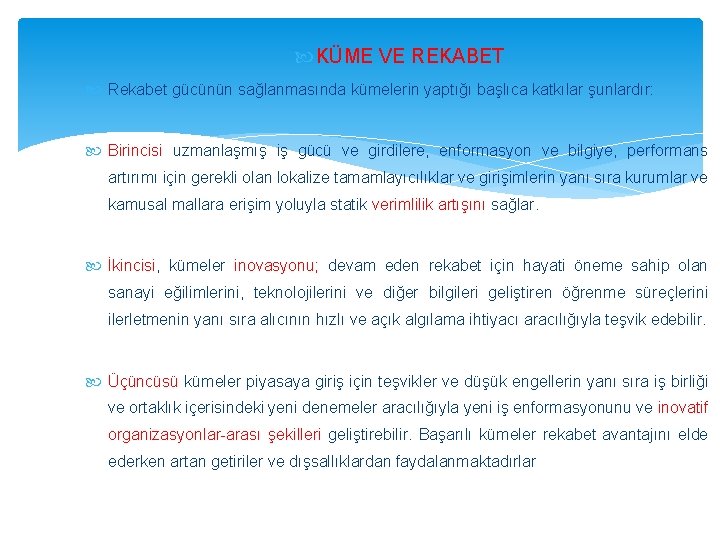 KÜME VE REKABET

Rekabet gücünün sağlanmasında kümelerin yaptığı başlıca katkılar şunlardır:

Birincisi uzmanlaşmış iş gücü ve girdilere, enformasyon ve bilgiye, performans artırımı için gerekli olan lokalize tamamlayıcılıklar ve girişimlerin yanı sıra kurumlar ve kamusal mallara erişim yoluyla statik verimlilik artışını sağlar.

İkincisi, kümeler inovasyonu; devam eden rekabet için hayati öneme sahip olan sanayi eğilimlerini, teknolojilerini ve diğer bilgileri geliştiren öğrenme süreçlerini ilerletmenin yanı sıra alıcının hızlı ve açık algılama ihtiyacı aracılığıyla teşvik edebilir.

Üçüncüsü kümeler piyasaya giriş için teşvikler ve düşük engellerin yanı sıra iş birliği ve ortaklık içerisindeki yeni denemeler aracılığıyla yeni iş enformasyonunu ve inovatif organizasyonlar-arası şekilleri geliştirebilir. Başarılı kümeler rekabet avantajını elde ederken artan getiriler ve dışsallıklardan faydalanmaktadırlar